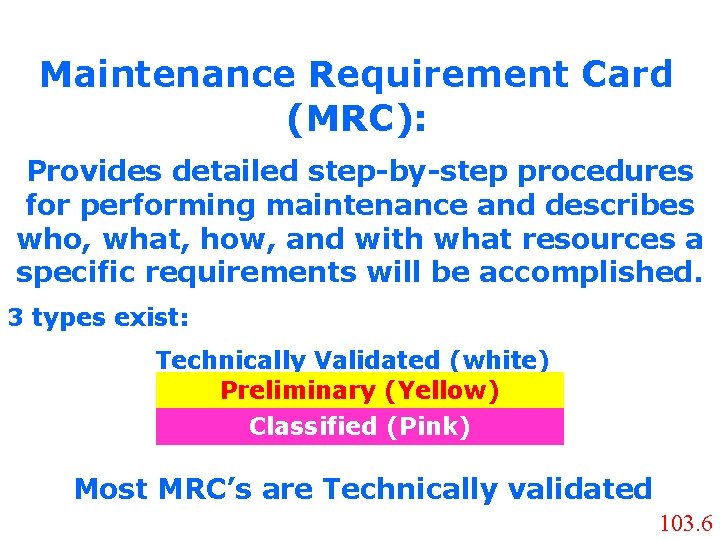 Maintenance Requirement Card (MRC):

Provides detailed step-by-step procedures for performing maintenance and describes who, what, how, and with what resources a specific requirements will be accomplished.

3 types exist:

Technically Validated (white)

Preliminary (Yellow)

Classified (Pink)

Most MRC's are Technically validated

103.6